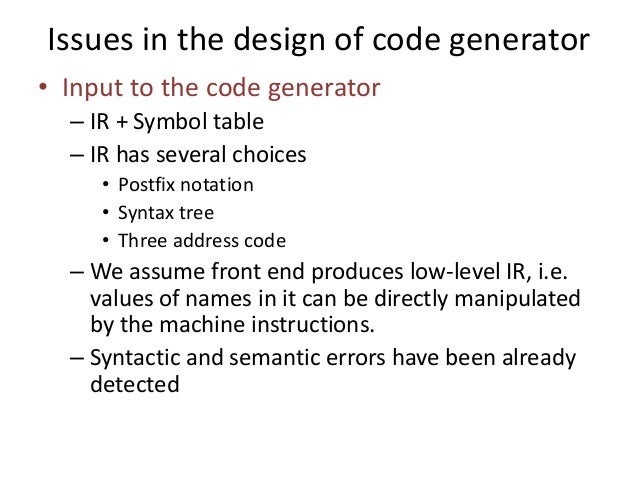 Issues in the design of code generator

• Input to the code generator
– IR + Symbol table
– IR has several choices
• Postfix notation
• Syntax tree
• Three address code
– We assume front end produces low-level IR, i.e. values of names in it can be directly manipulated by the machine instructions.
– Syntactic and semantic errors have been already detected